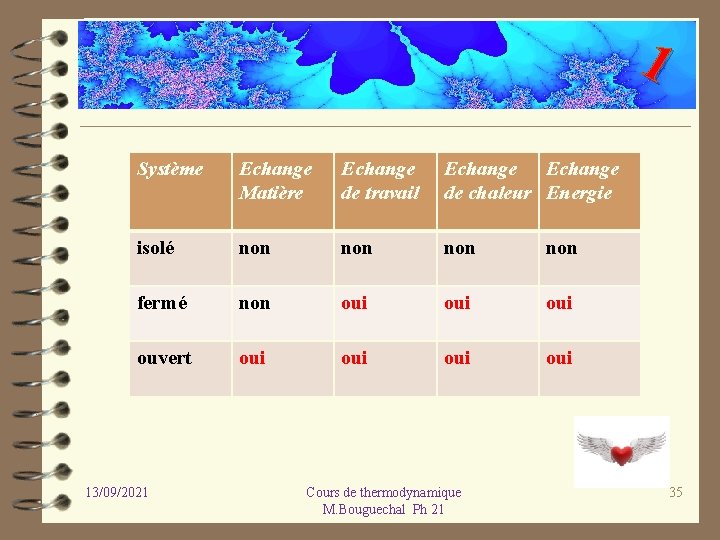 1

| Système | Echange Matière | Echange de travail | Echange de chaleur | Echange Energie |
|---|---|---|---|---|
| isolé | non | non | non | non |
| fermé | non | oui | oui | oui |
| ouvert | oui | oui | oui | oui |

13/09/2021

Cours de thermodynamique
M.Bouguechal Ph 21

35